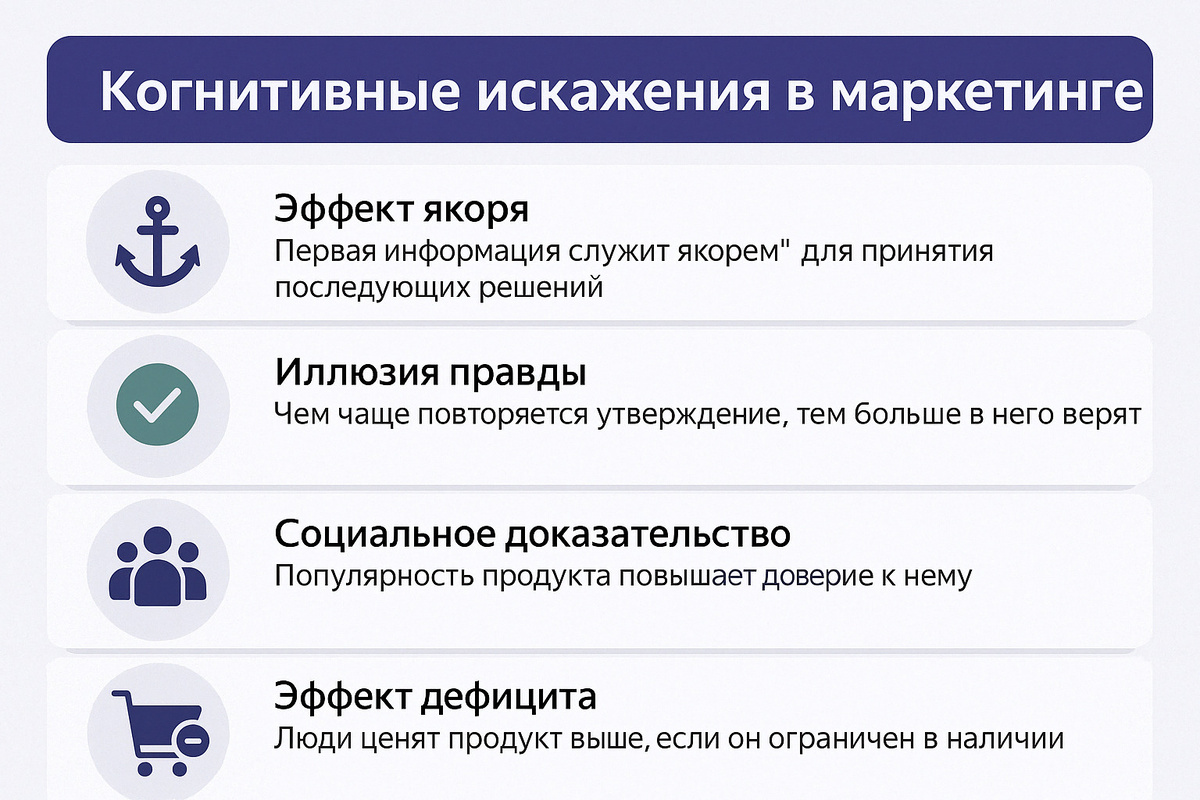 Когнитивные искажения в маркетинге

Эффект якоря
Первая информация служит якорем" для принятия последующих решений

Иллюзия правды
Чем чаще повторяется утверждение, тем больше в него верят

Социальное доказательство
Популярность продукта повышает доверие к нему

Эффект дефицита
Люди ценят продукт выше, если он ограничен в наличии